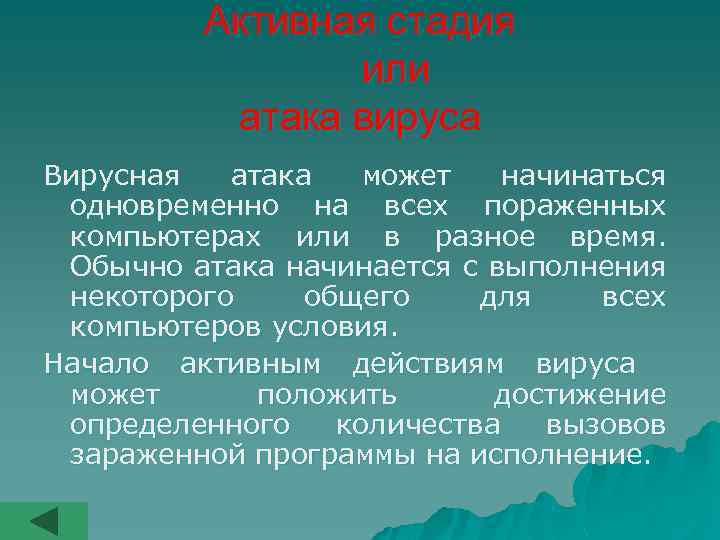 Активная стадия
или
атака вируса

Вирусная атака может начинаться одновременно на всех пораженных компьютерах или в разное время. Обычно атака начинается с выполнения некоторого общего для всех компьютеров условия.

Начало активным действиям вируса может положить достижение определенного количества вызовов зараженной программы на исполнение.